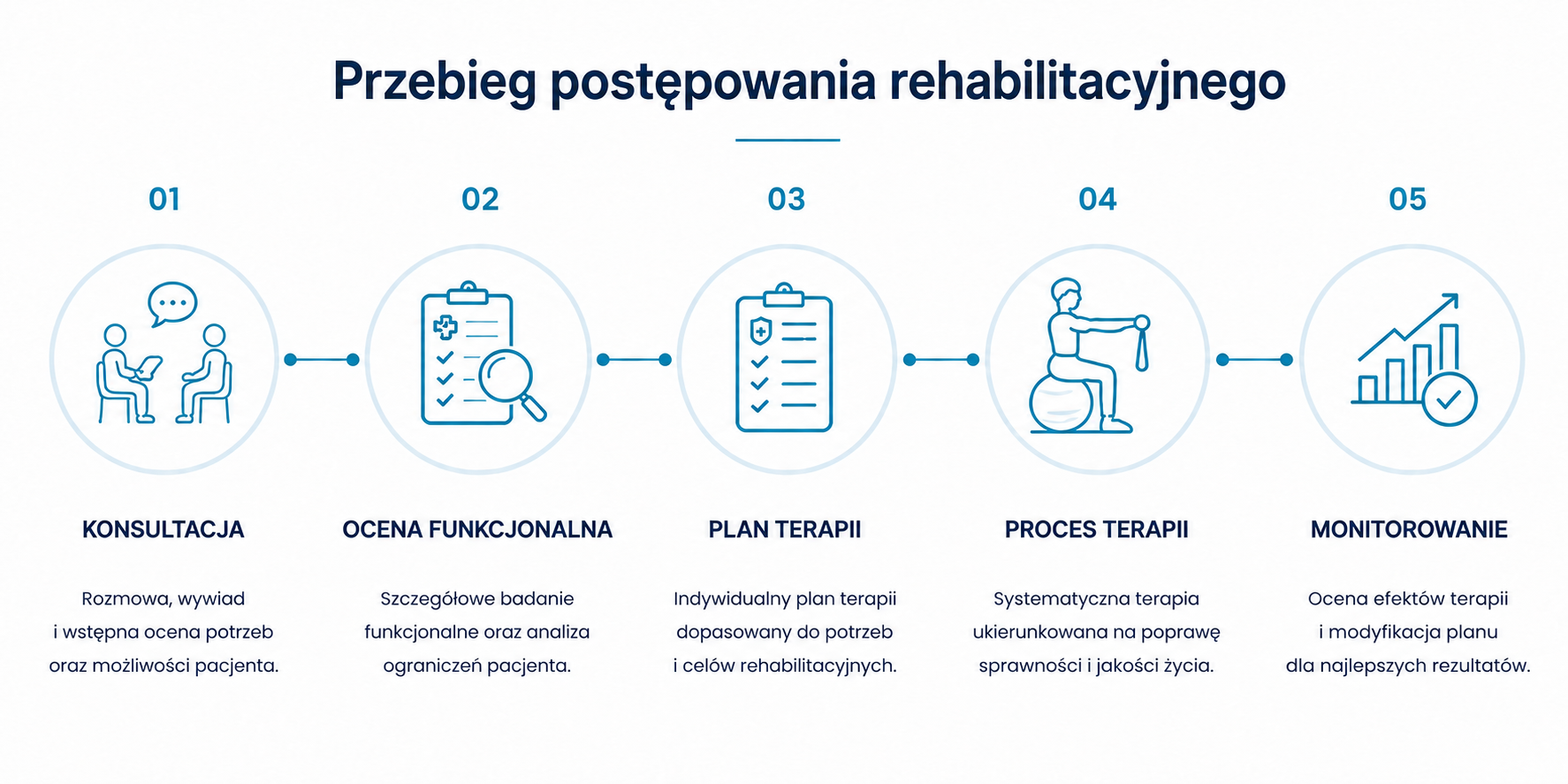 Przebieg postępowania rehabilitacyjnego

01

KONSULTACJA

Rozmowa, wywiad i wstępna ocena potrzeb oraz możliwości pacjenta.

02

OCENA FUNKCJONALNA

Szczegółowe badanie funkcjonalne oraz analiza ograniczeń pacjenta.

03

PLAN TERAPII

Indywidualny plan terapii dopasowany do potrzeb i celów rehabilitacyjnych.

04

PROCES TERAPII

Systematyczna terapia ukierunkowana na poprawę sprawności i jakości życia.

05

MONITOROWANIE

Ocena efektów terapii i modyfikacja planu dla najlepszych rezultatów.